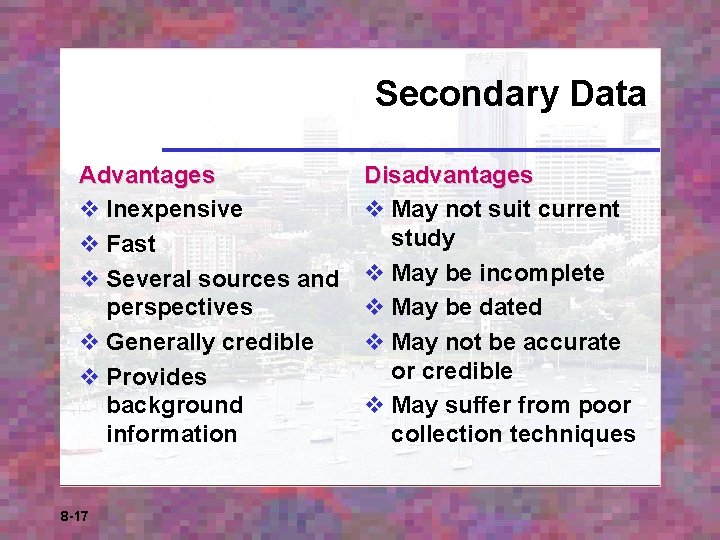 Secondary Data

Advantages
❖ Inexpensive
❖ Fast
❖ Several sources and perspectives
❖ Generally credible
❖ Provides background information

Disadvantages
❖ May not suit current study
❖ May be incomplete
❖ May be dated
❖ May not be accurate or credible
❖ May suffer from poor collection techniques

8-17